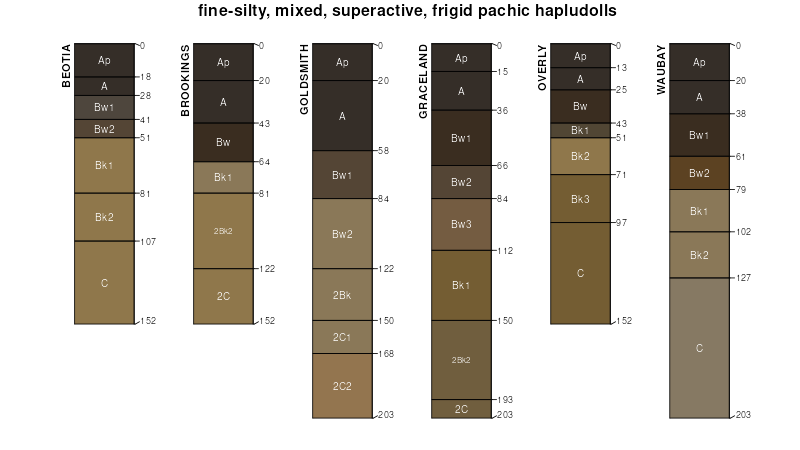 fine-silty, mixed, superactive, frigid pachic hapludolls

BEOTIA
Ap
A
Bw1
Bw2
Bk1
Bk2
C
0
18
28
41
51
81
107
152

BROOKINGS
Ap
A
Bw
Bk1
2Bk2
2C
0
20
43
64
81
122
152

GOLDSMITH
Ap
A
Bw1
Bw2
2Bk
2C1
2C2
0
20
58
84
122
150
168
203

GRACELAND
Ap
A
Bw1
Bw2
Bw3
Bk1
2Bk2
2C
0
15
36
66
84
112
150
193
203

OVERLY
Ap
A
Bw
Bk1
Bk2
Bk3
C
0
13
25
43
51
71
97
152

WAUBAY
Ap
A
Bw1
Bw2
Bk1
Bk2
C
0
20
38
61
79
102
127
203